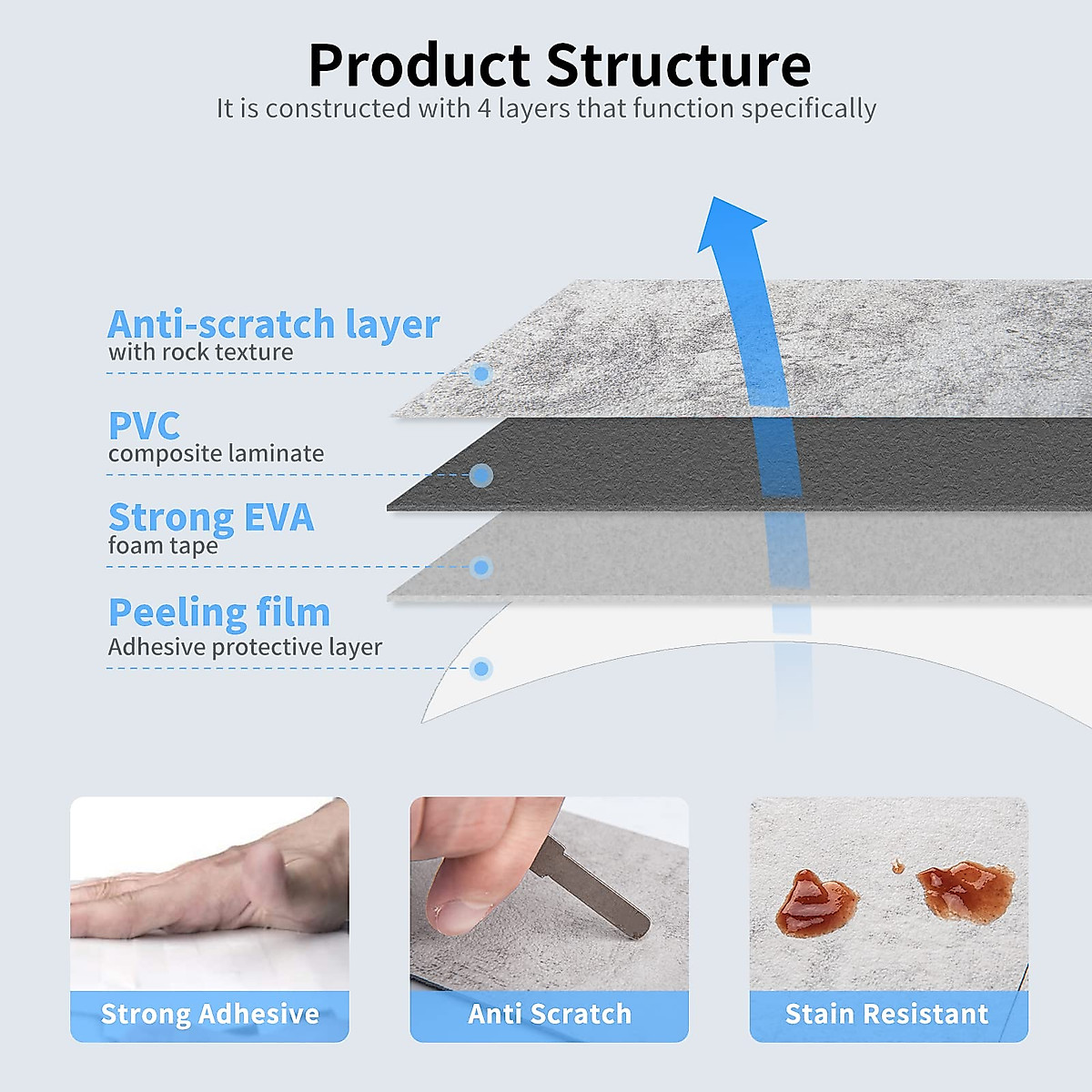 Product Structure
It is constructed with 4 layers that function specifically

Anti-scratch layer
with rock texture

PVC
composite laminate

Strong EVA
foam tape

Peeling film
Adhesive protective layer

Strong Adhesive

Anti Scratch

Stain Resistant